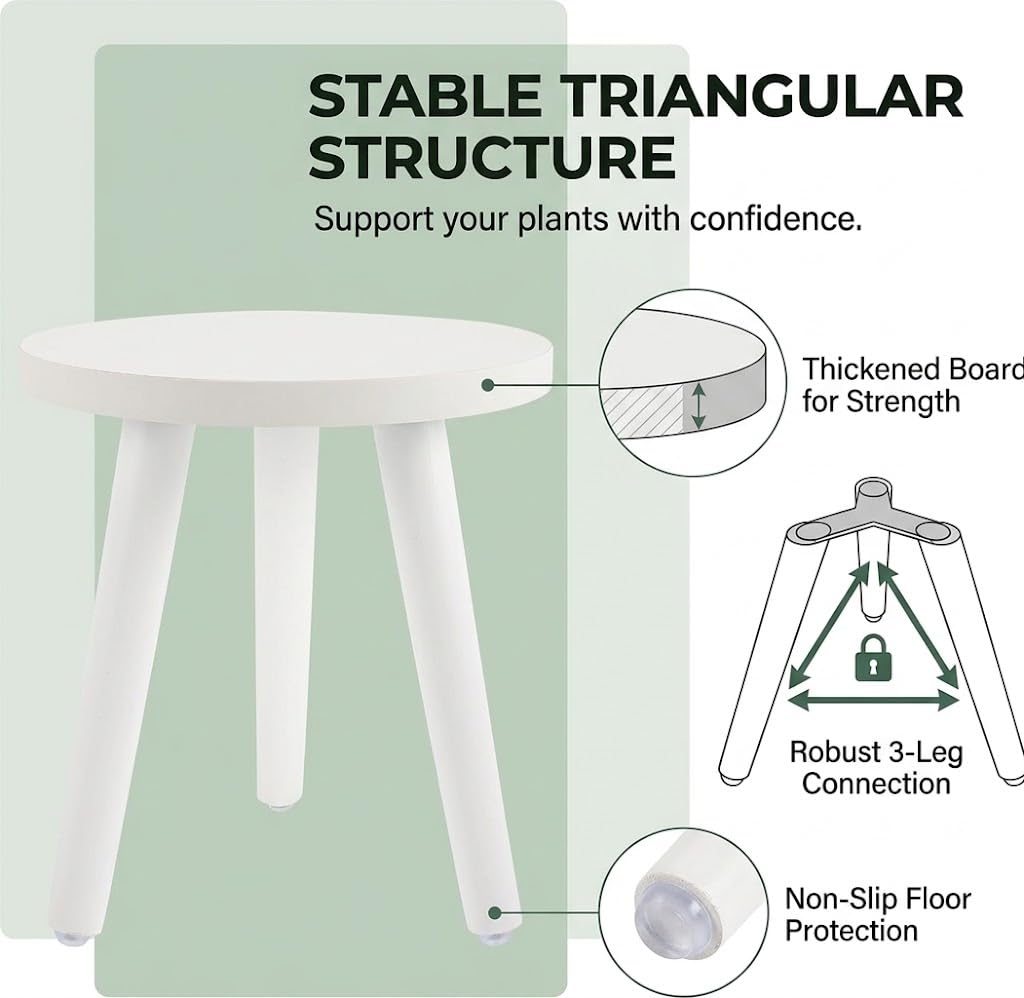 STABLE TRIANGULAR STRUCTURE

Support your plants with confidence.

Thickened Board for Strength

Robust 3-Leg Connection

Non-Slip Floor Protection